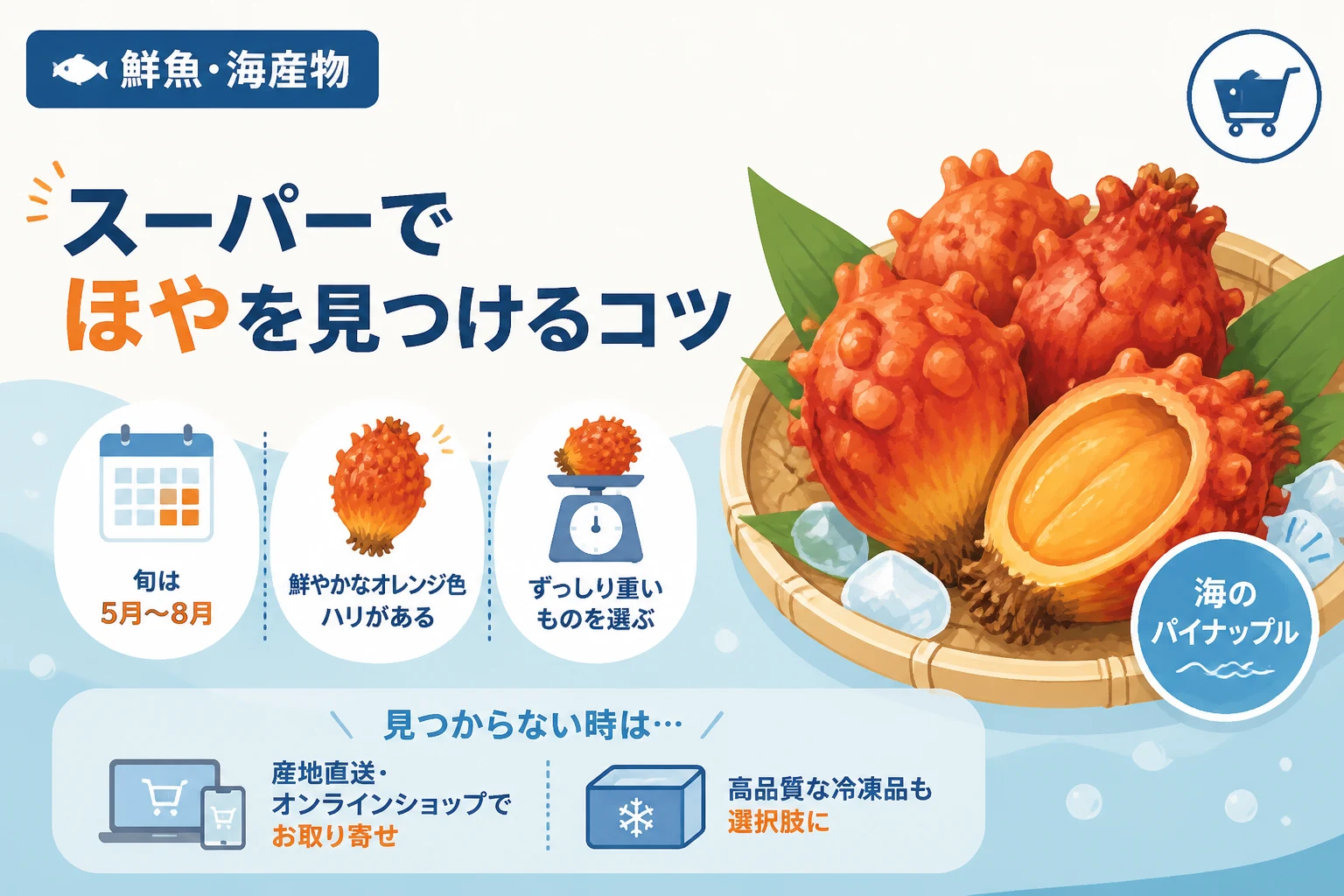 鮮魚・海産物

スーパーで
ほやを見つけるコツ

旬は
5月〜8月

鮮やかなオレンジ色
ハリがある

ずっしり重い
ものを選ぶ

海の
パイナップル

見つからない時は…

産地直送・
オンラインショップで
お取り寄せ

高品質な冷凍品も
選択肢に